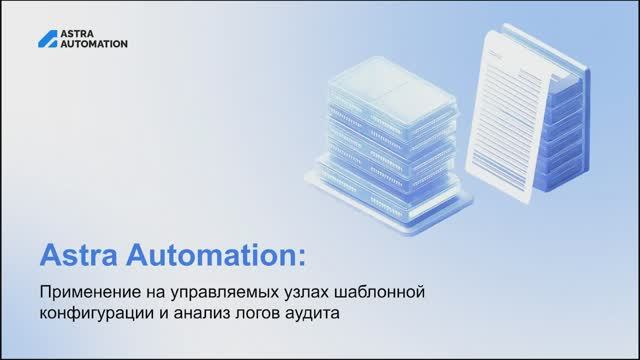 ASTRA AUTOMATION

Astra Automation:

Применение на управляемых узлах шаблонной конфигурации и анализ логов аудита